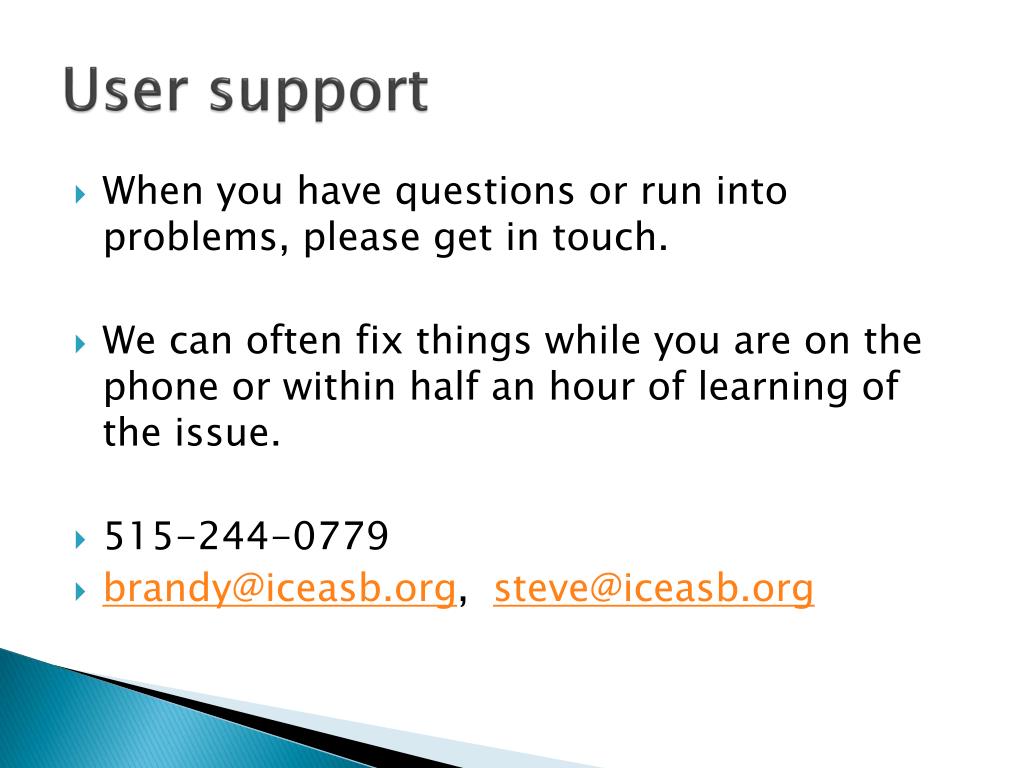 User support

When you have questions or run into problems, please get in touch.

We can often fix things while you are on the phone or within half an hour of learning of the issue.

515-244-0779

brandy@iceasb.org, steve@iceasb.org